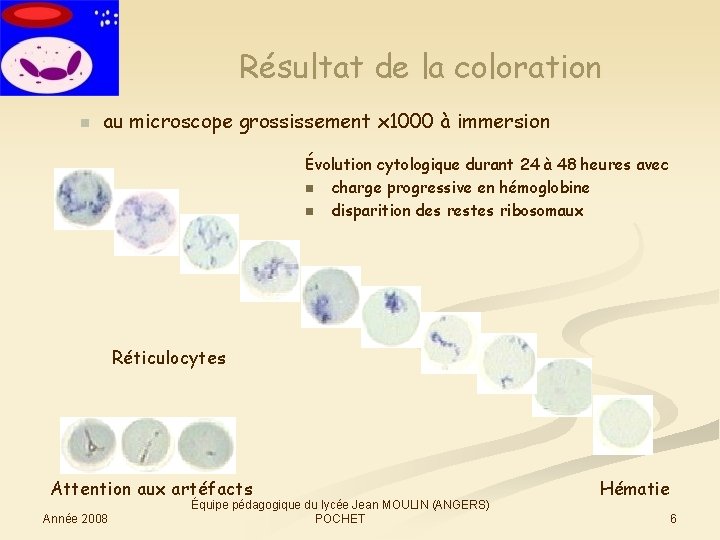 Résultat de la coloration

au microscope grossissement x1000 à immersion

Évolution cytologique durant 24 à 48 heures avec
charge progressive en hémoglobine
disparition des restes ribosomaux

Réticulocytes

Attention aux artéfacts

Hématie

Année 2008

Équipe pédagogique du lycée Jean MOULIN (ANGERS) POCHET

6